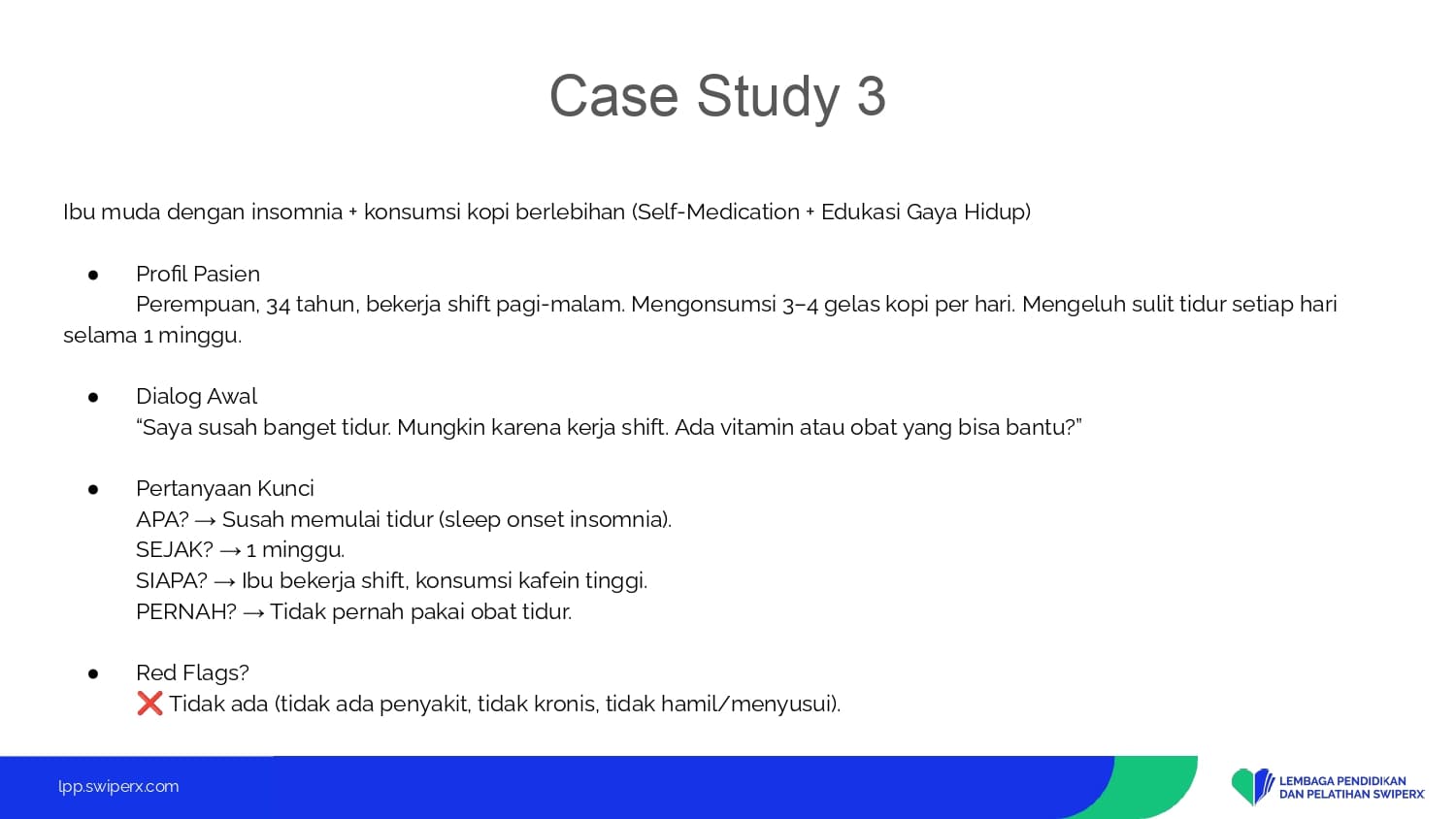 Case Study 3

Ibu muda dengan insomnia + konsumsi kopi berlebihan (Self-Medication + Edukasi Gaya Hidup)

● Profil Pasien
Perempuan, 34 tahun, bekerja shift pagi-malam. Mengonsumsi 3–4 gelas kopi per hari. Mengeluh sulit tidur setiap hari selama 1 minggu.

● Dialog Awal
“Saya susah banget tidur. Mungkin karena kerja shift. Ada vitamin atau obat yang bisa bantu?”

● Pertanyaan Kunci
APA? → Susah memulai tidur (sleep onset insomnia).
SEJAK? → 1 minggu.
SIAPA? → Ibu bekerja shift, konsumsi kafein tinggi.
PERNAH? → Tidak pernah pakai obat tidur.

● Red Flags?
❌ Tidak ada (tidak ada penyakit, tidak kronis, tidak hamil/menyusui).

lpp.swiperx.com

LEMBAGA PENDIDIKAN DAN PELATIHAN SWIPERX